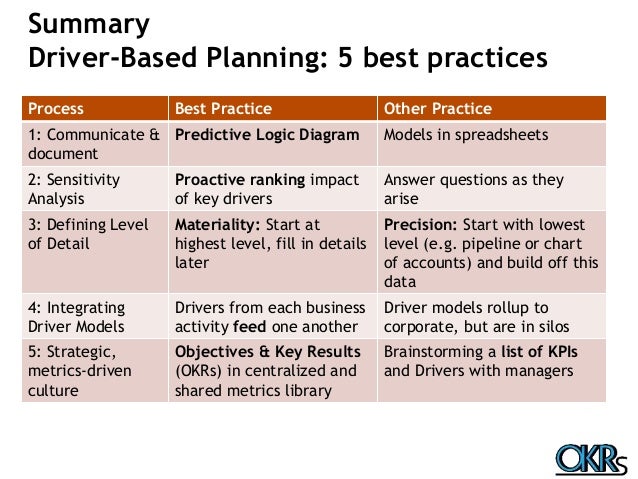 Summary
Driver-Based Planning: 5 best practices

| Process | Best Practice | Other Practice |
|---|---|---|
| 1: Communicate & document | Predictive Logic Diagram | Models in spreadsheets |
| 2: Sensitivity Analysis | Proactive ranking impact of key drivers | Answer questions as they arise |
| 3: Defining Level of Detail | Materiality: Start at highest level, fill in details later | Precision: Start with lowest level (e.g. pipeline or chart of accounts) and build off this data |
| 4: Integrating Driver Models | Drivers from each business activity feed one another | Driver models rollup to corporate, but are in silos |
| 5: Strategic, metrics-driven culture | Objectives & Key Results (OKRs) in centralized and shared metrics library | Brainstorming a list of KPIs and Drivers with managers |

OKRs